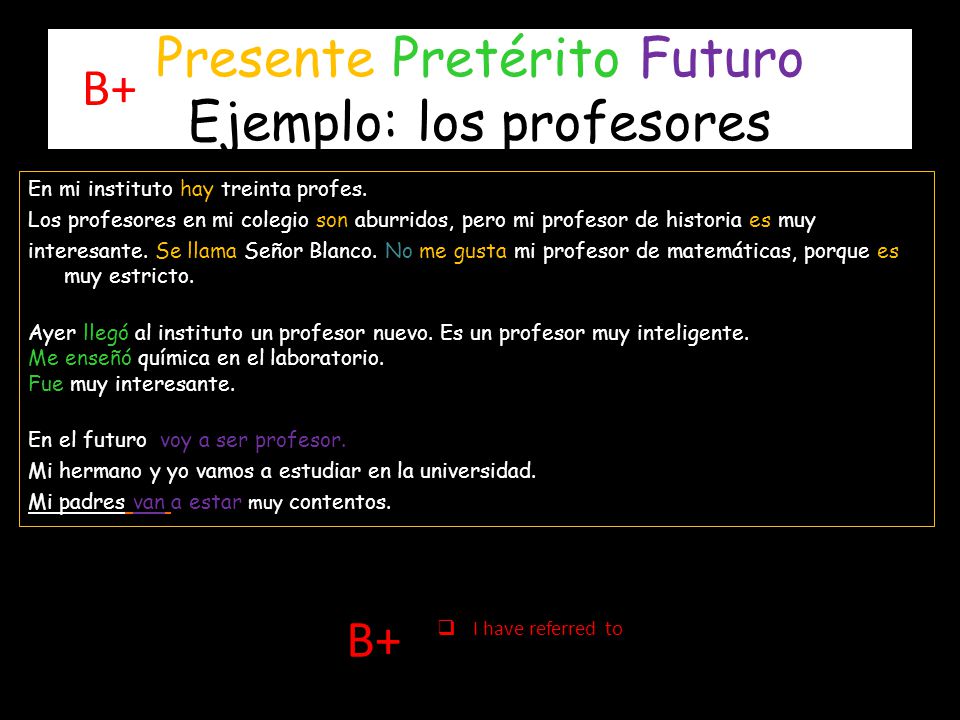 B+ Presente Pretérito Futuro
Ejemplo: los profesores

En mi instituto hay treinta profes.
Los profesores en mi colegio son aburridos, pero mi profesor de historia es muy interesante. Se llama Señor Blanco. No me gusta mi profesor de matemáticas, porque es muy estricto.

Ayer llegó al instituto un profesor nuevo. Es un profesor muy inteligente.
Me enseñó química en el laboratorio.
Fue muy interesante.

En el futuro voy a ser profesor.
Mi hermano y yo vamos a estudiar en la universidad.
Mi padres van a estar muy contentos.

B+ I have referred to